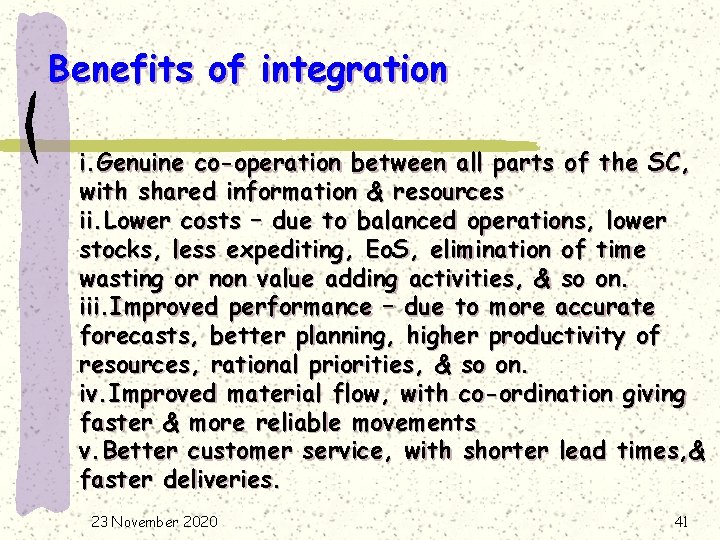 Benefits of integration

i.Genuine co-operation between all parts of the SC, with shared information & resources
ii.Lower costs – due to balanced operations, lower stocks, less expediting, EoS, elimination of time wasting or non value adding activities, & so on.
iii.Improved performance – due to more accurate forecasts, better planning, higher productivity of resources, rational priorities, & so on.
iv.Improved material flow, with co-ordination giving faster & more reliable movements
v.Better customer service, with shorter lead times,& faster deliveries.

23 November 2020

41